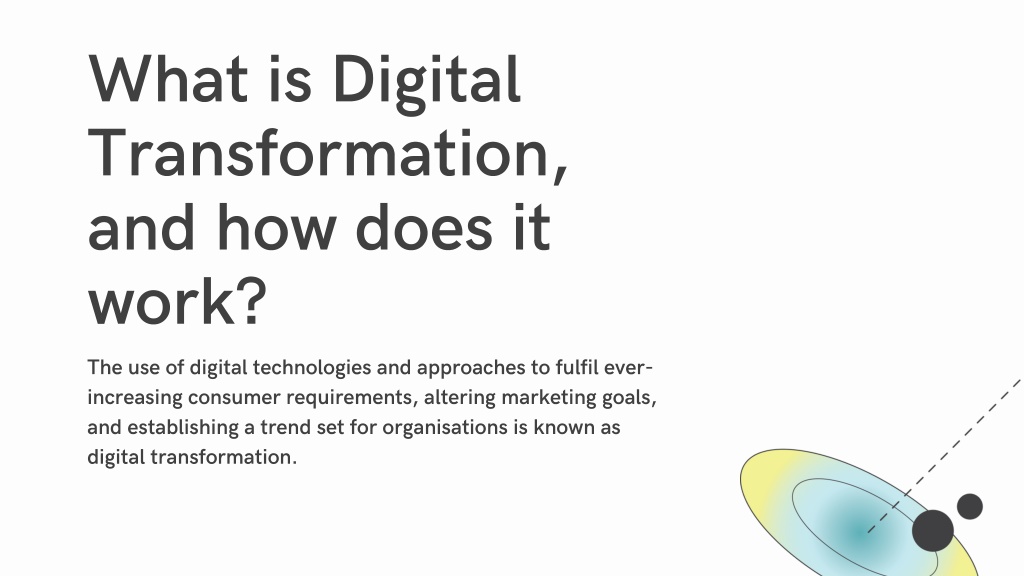 What is Digital Transformation, and how does it work?

The use of digital technologies and approaches to fulfil ever-increasing consumer requirements, altering marketing goals, and establishing a trend set for organisations is known as digital transformation.